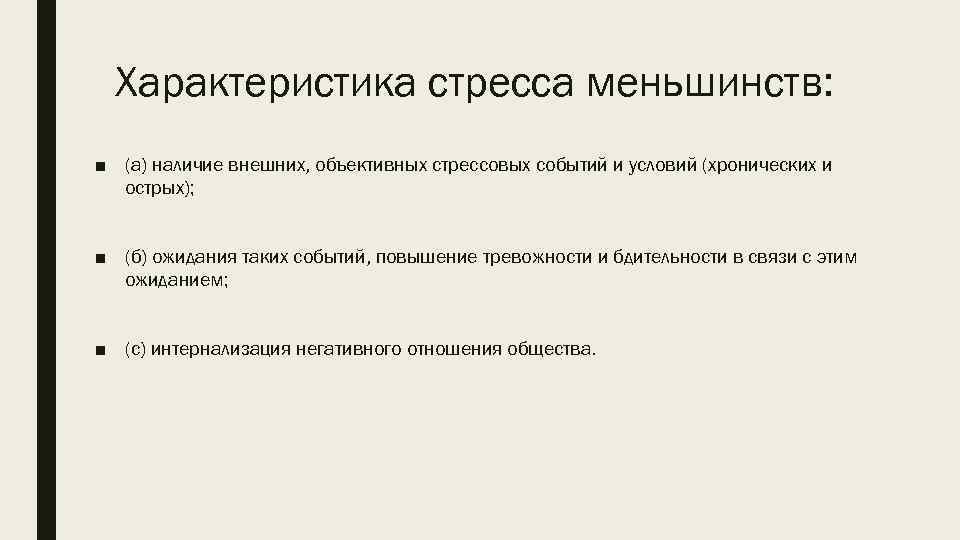 Характеристика стресса меньшинств:

■ (а) наличие внешних, объективных стрессовых событий и условий (хронических и острых);

■ (б) ожидания таких событий, повышение тревожности и бдительности в связи с этим ожиданием;

■ (с) интернализация негативного отношения общества.